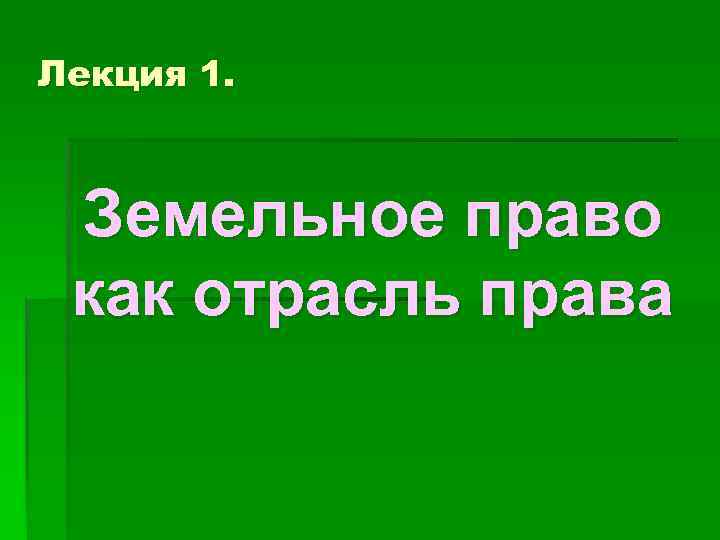 Лекция 1.

Земельное право как отрасль права